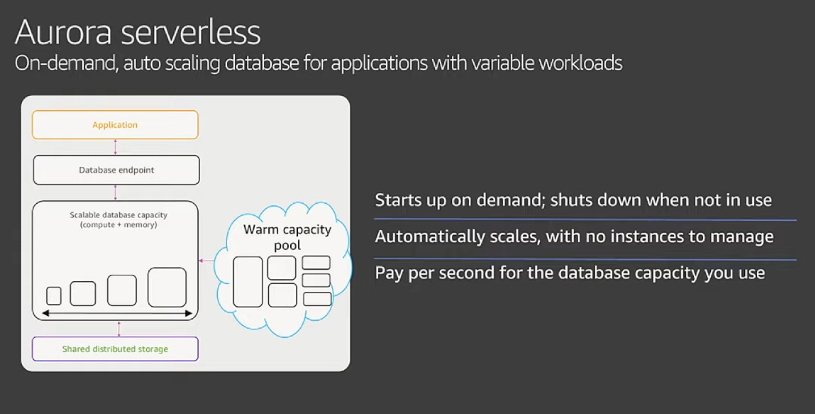 Aurora serverless
On-demand, auto scaling database for applications with variable workloads

Application

Database endpoint

Scalable database capacity (compute + memory)

Warm capacity pool

Shared distributed storage

Starts up on demand; shuts down when not in use

Automatically scales, with no instances to manage

Pay per second for the database capacity you use